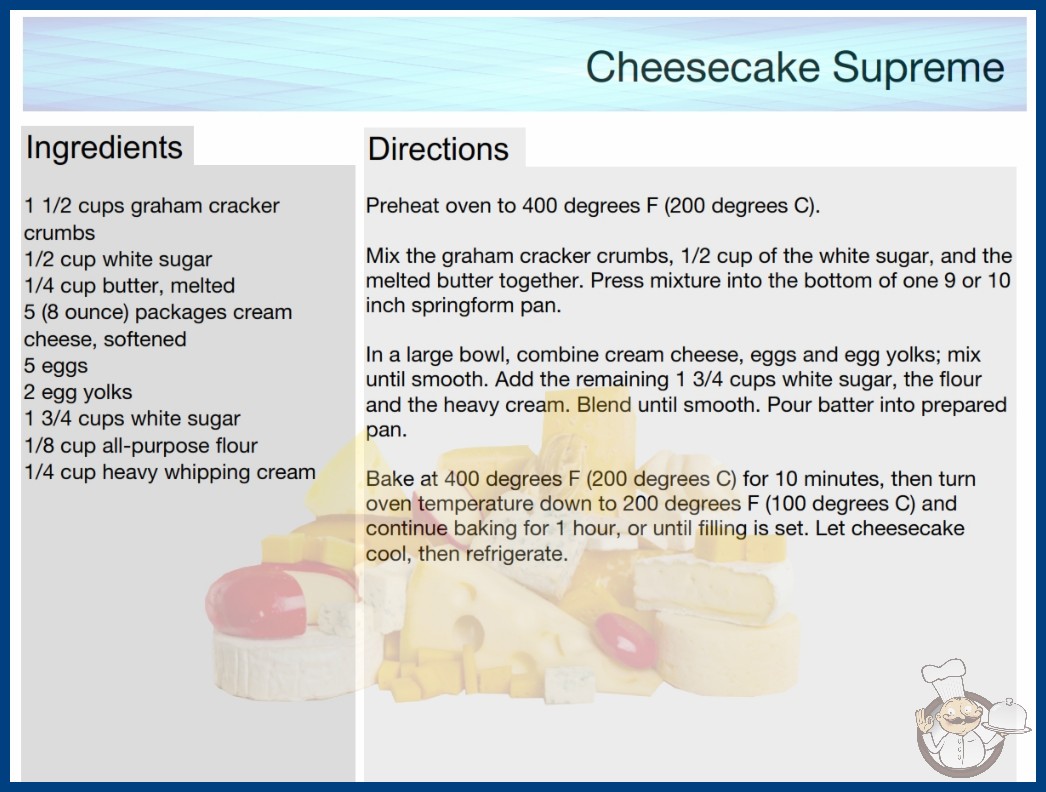 Cheesecake Supreme

Ingredients

1 1/2 cups graham cracker crumbs
1/2 cup white sugar
1/4 cup butter, melted
5 (8 ounce) packages cream cheese, softened
5 eggs
2 egg yolks
1 3/4 cups white sugar
1/8 cup all-purpose flour
1/4 cup heavy whipping cream

Directions

Preheat oven to 400 degrees F (200 degrees C).

Mix the graham cracker crumbs, 1/2 cup of the white sugar, and the melted butter together. Press mixture into the bottom of one 9 or 10 inch springform pan.

In a large bowl, combine cream cheese, eggs and egg yolks; mix until smooth. Add the remaining 1 3/4 cups white sugar, the flour and the heavy cream. Blend until smooth. Pour batter into prepared pan.

Bake at 400 degrees F (200 degrees C) for 10 minutes, then turn oven temperature down to 200 degrees F (100 degrees C) and continue baking for 1 hour, or until filling is set. Let cheesecake cool, then refrigerate.